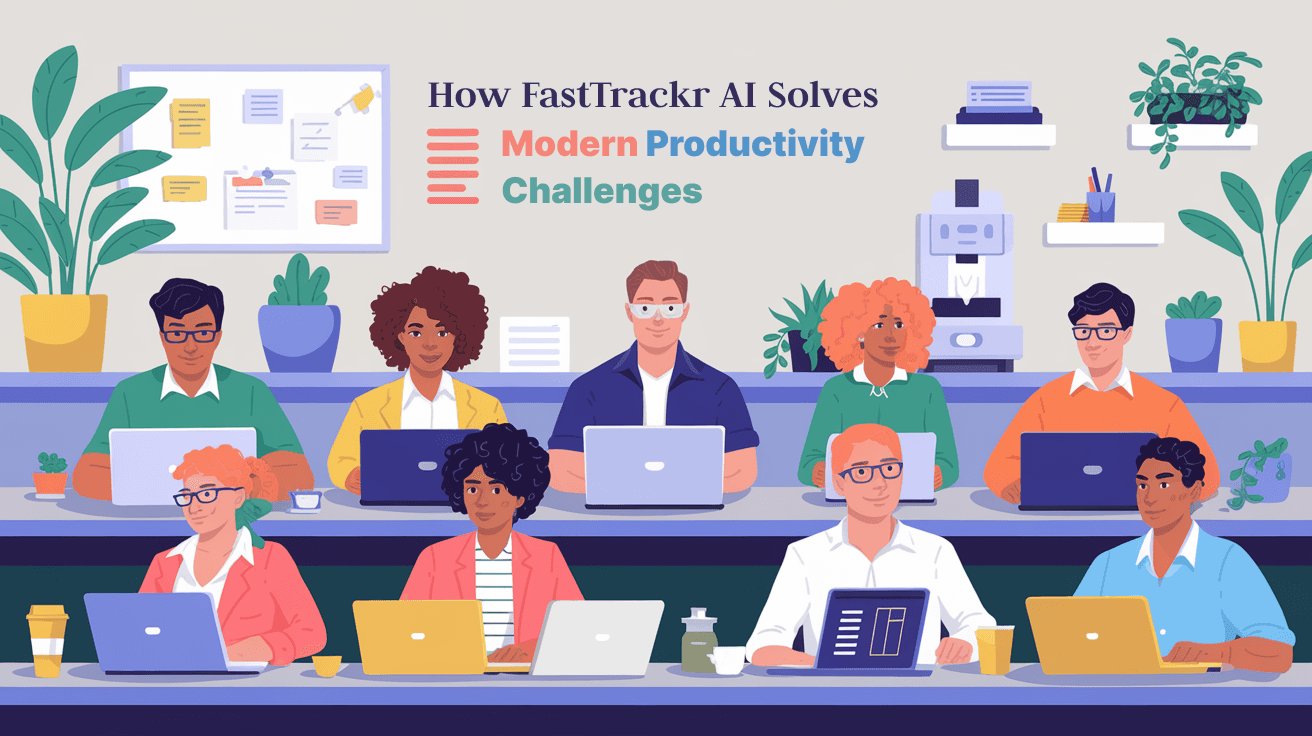 How FastTrackr AI Solves
Modern Productivity
Challenges